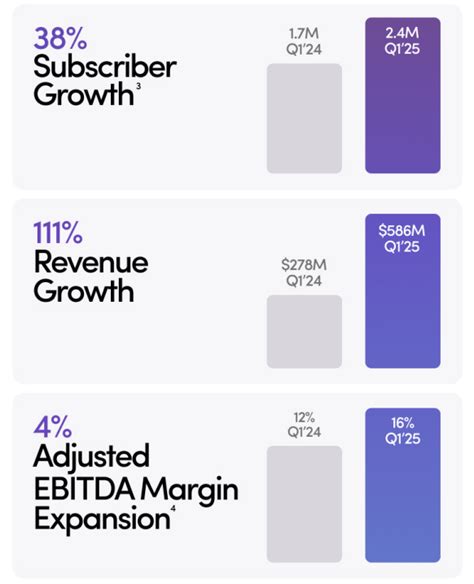 38%
Subscriber Growth$^3$

1.7M
Q1'24

2.4M
Q1'25

111%
Revenue Growth

$278M
Q1'24

$586M
Q1'25

4%
Adjusted EBITDA Margin Expansion$^4$

12%
Q1'24

16%
Q1'25